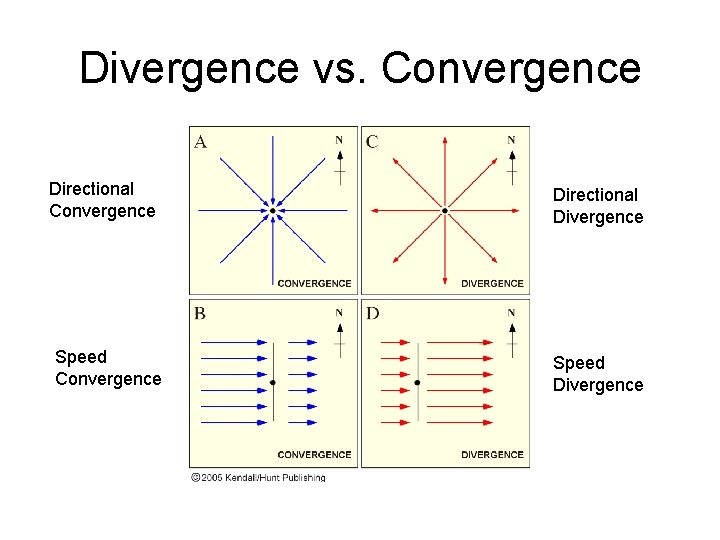 Divergence vs. Convergence

Directional Convergence

A

N

CONVERGENCE

C

N

DIVERGENCE

Directional Divergence

Speed Convergence

B

N

CONVERGENCE

D

N

DIVERGENCE

Speed Divergence

©2005 Kendall/Hunt Publishing